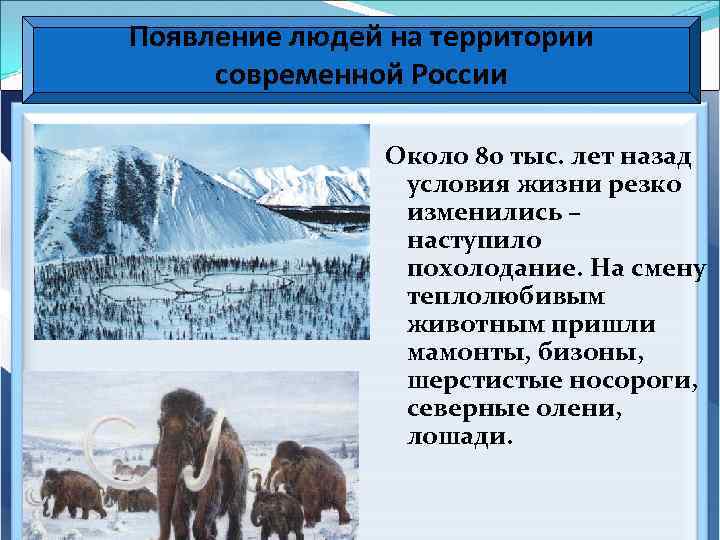 Появление людей на территории современной России

Около 80 тыс. лет назад условия жизни резко изменились – наступило похолодание. На смену теплолюбивым животным пришли мамонты, бизоны, шерстистые носороги, северные олени, лошади.